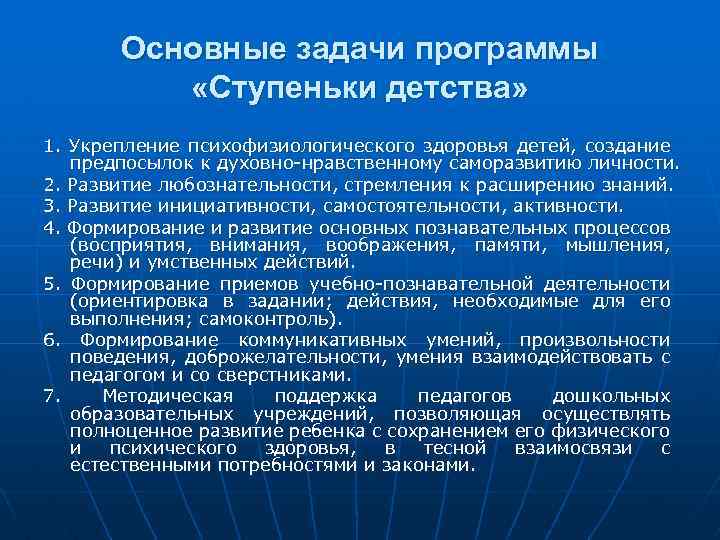 Основные задачи программы «Ступеньки детства»

1. Укрепление психофизиологического здоровья детей, создание предпосылок к духовно-нравственному саморазвитию личности.

2. Развитие любознательности, стремления к расширению знаний.

3. Развитие инициативности, самостоятельности, активности.

4. Формирование и развитие основных познавательных процессов (восприятия, внимания, воображения, памяти, мышления, речи) и умственных действий.

5. Формирование приемов учебно-познавательной деятельности (ориентировка в задании; действия, необходимые для его выполнения; самоконтроль).

6. Формирование коммуникативных умений, произвольности поведения, доброжелательности, умения взаимодействовать с педагогом и со сверстниками.

7. Методическая поддержка педагогов дошкольных образовательных учреждений, позволяющая осуществлять полноценное развитие ребенка с сохранением его физического и психического здоровья, в тесной взаимосвязи с естественными потребностями и законами.